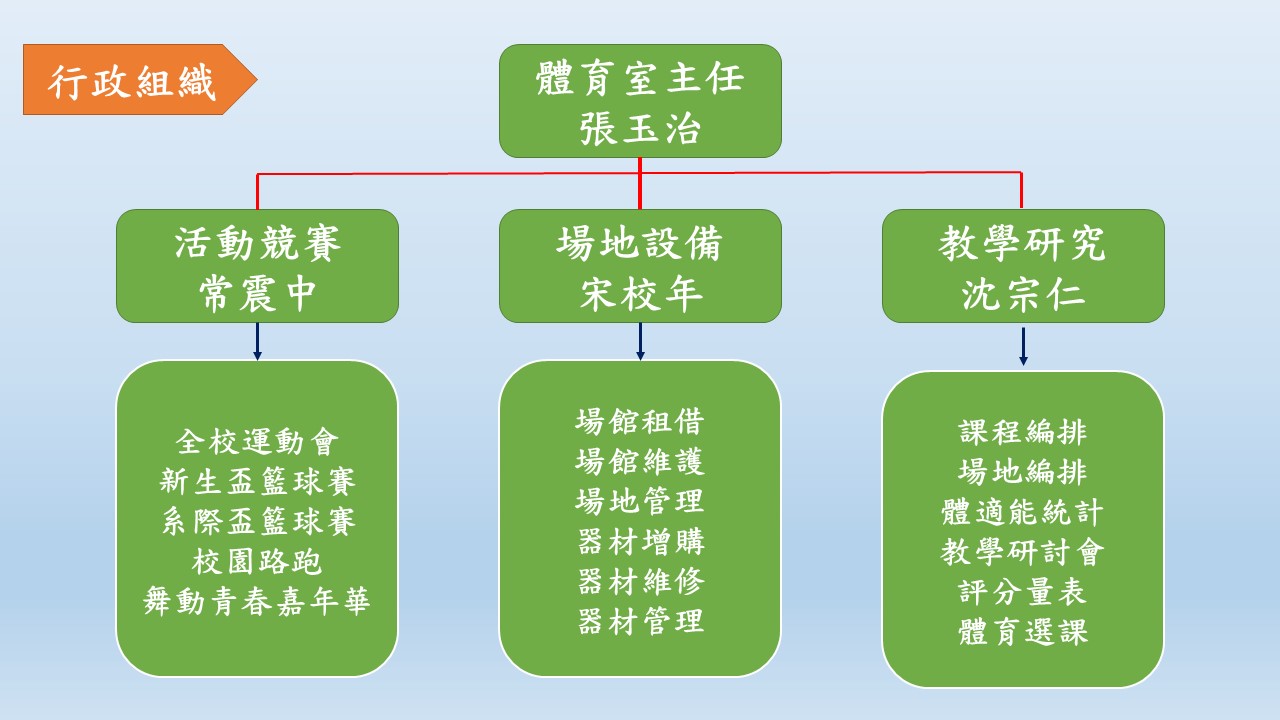 行政組織

體育室主任
張玉治

活動競賽
常震中

場地設備
宋校年

教學研究
沈宗仁

全校運動會
新生盃籃球賽
系際盃籃球賽
校園路跑
舞動青春嘉年華

場館租借
場館維護
場地管理
器材增購
器材維修
器材管理

課程編排
場地編排
體適能統計
教學研討會
評分量表
體育選課